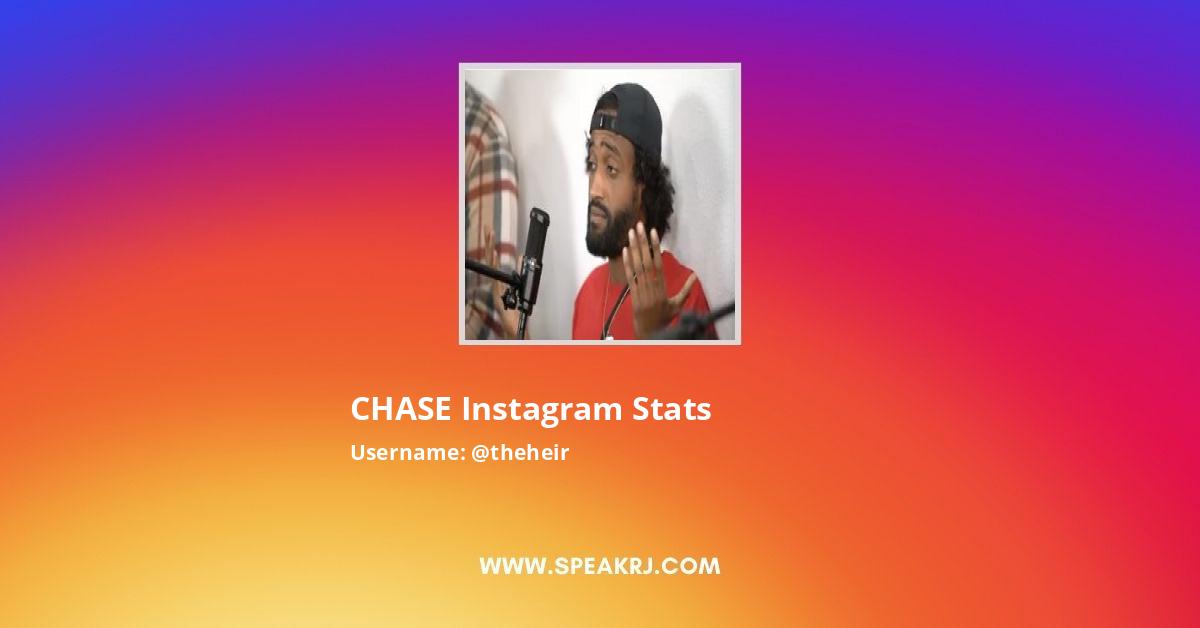 CHASE Instagram Stats

Username: @theheir

WWW.SPEAKRJ.COM